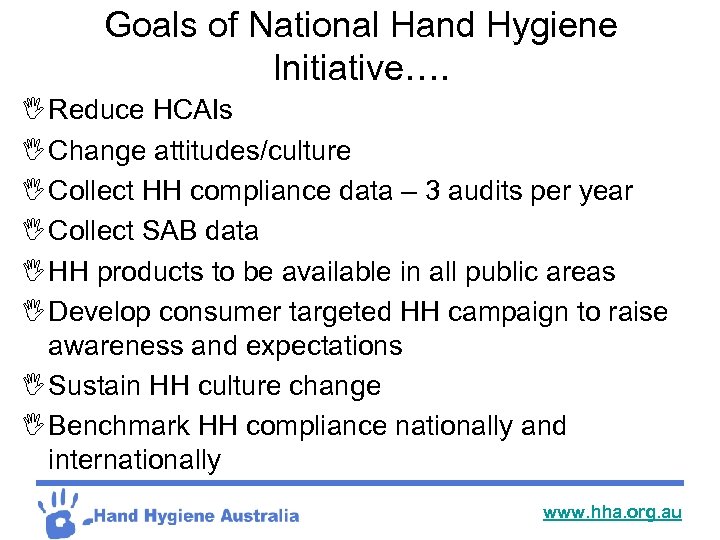 Goals of National Hand Hygiene Initiative….

Reduce HCAIs

Change attitudes/culture

Collect HH compliance data – 3 audits per year

Collect SAB data

HH products to be available in all public areas

Develop consumer targeted HH campaign to raise awareness and expectations

Sustain HH culture change

Benchmark HH compliance nationally and internationally

Hand Hygiene Australia

www.hha.org.au